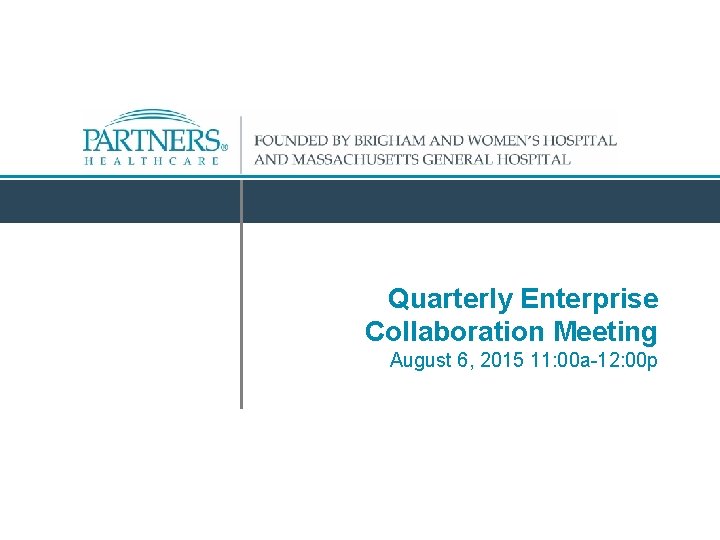 PARTNERS®
HEALTHCARE

FOUNDED BY BRIGHAM AND WOMEN'S HOSPITAL
AND MASSACHUSETTS GENERAL HOSPITAL

Quarterly Enterprise Collaboration Meeting
August 6, 2015 11:00a-12:00p